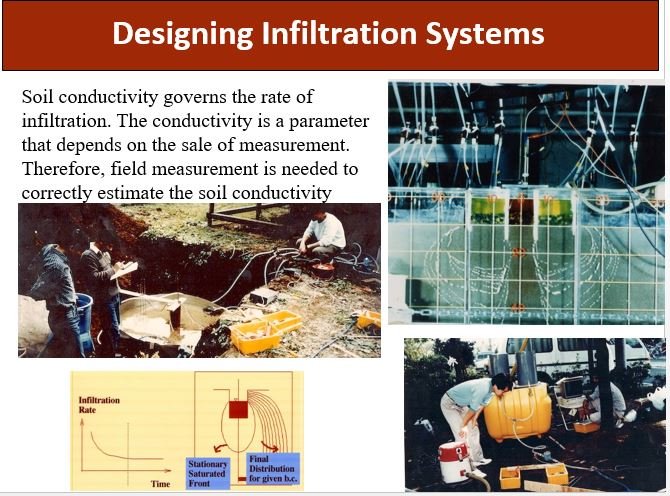 Designing Infiltration Systems

Soil conductivity governs the rate of infiltration. The conductivity is a parameter that depends on the sale of measurement. Therefore, field measurement is needed to correctly estimate the soil conductivity

Infiltration Rate

Time

Stationary Saturated Front

Final Distribution for given b.c.